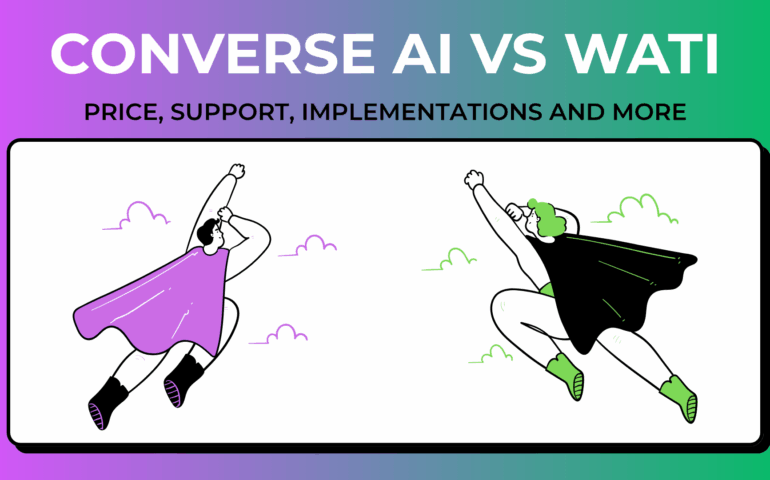 CONVERSE AI VS WATI

PRICE, SUPPORT, IMPLEMENTATIONS AND MORE